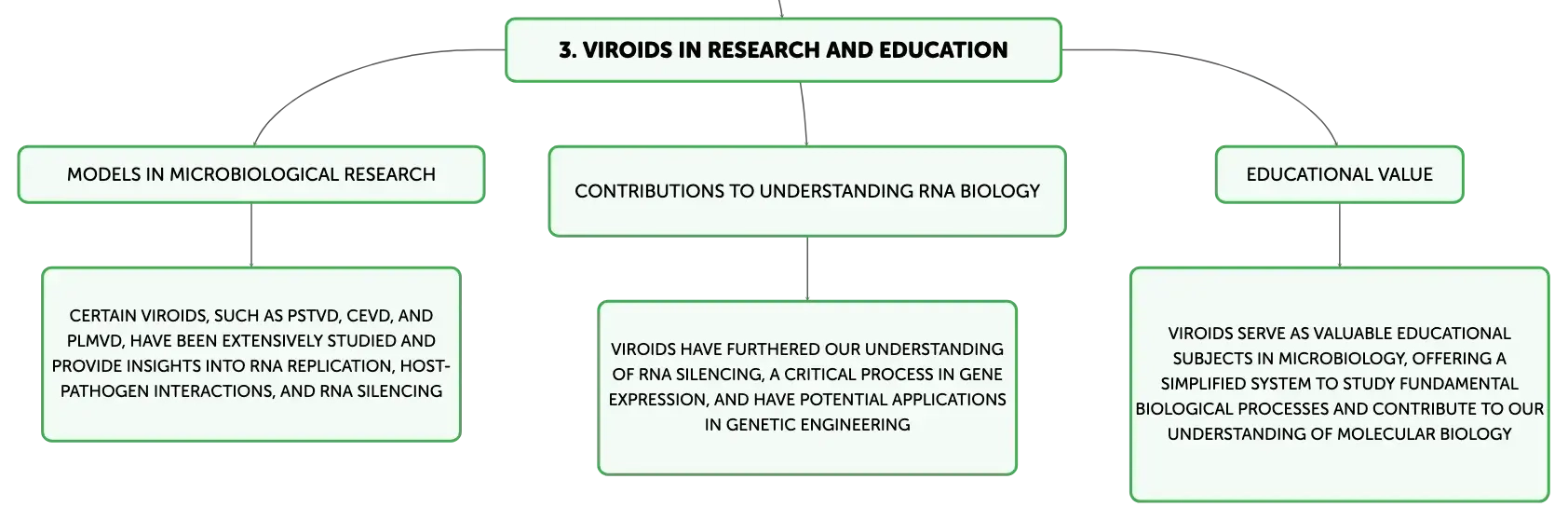 3. VIROIDS IN RESEARCH AND EDUCATION

MODELS IN MICROBIOLOGICAL RESEARCH

CERTAIN VIROIDS, SUCH AS PSTVD, CEVD, AND PLMVD, HAVE BEEN EXTENSIVELY STUDIED AND PROVIDE INSIGHTS INTO RNA REPLICATION, HOST-PATHOGEN INTERACTIONS, AND RNA SILENCING

CONTRIBUTIONS TO UNDERSTANDING RNA BIOLOGY

VIROIDS HAVE FURTHERED OUR UNDERSTANDING OF RNA SILENCING, A CRITICAL PROCESS IN GENE EXPRESSION, AND HAVE POTENTIAL APPLICATIONS IN GENETIC ENGINEERING

EDUCATIONAL VALUE

VIROIDS SERVE AS VALUABLE EDUCATIONAL SUBJECTS IN MICROBIOLOGY, OFFERING A SIMPLIFIED SYSTEM TO STUDY FUNDAMENTAL BIOLOGICAL PROCESSES AND CONTRIBUTE TO OUR UNDERSTANDING OF MOLECULAR BIOLOGY